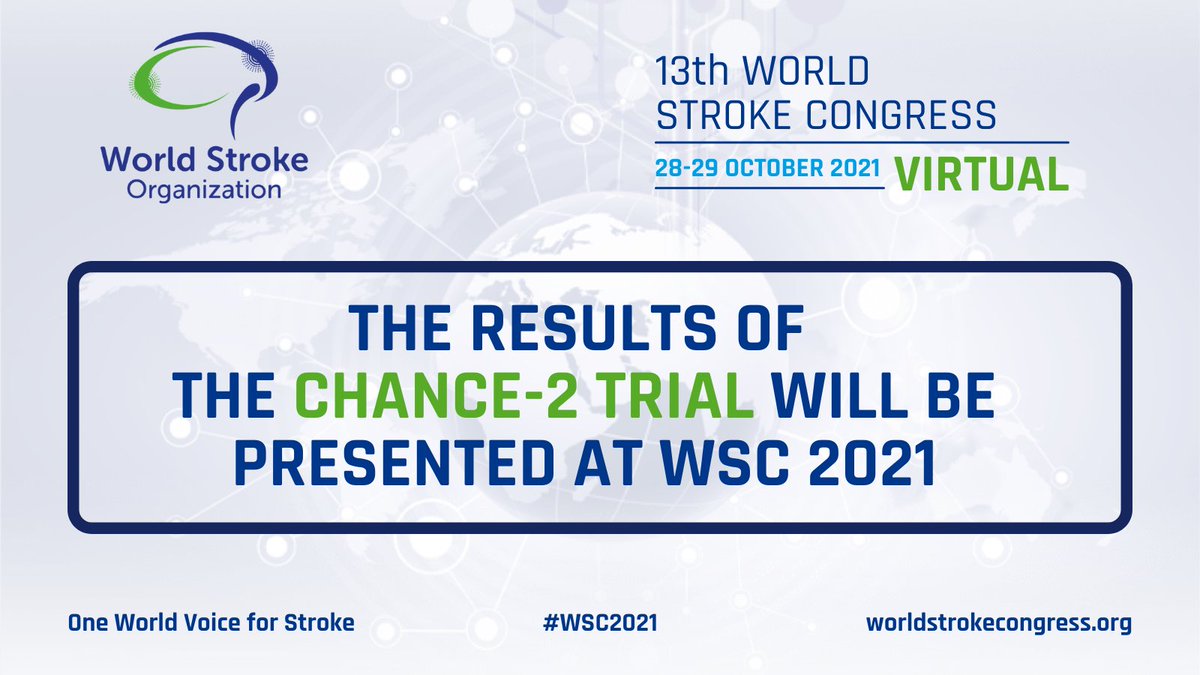 World Stroke Organization

13th WORLD STROKE CONGRESS

28-29 OCTOBER 2021 VIRTUAL

THE RESULTS OF THE CHANCE-2 TRIAL WILL BE PRESENTED AT WSC 2021

One World Voice for Stroke

#WSC2021

worldstrokecongress.org